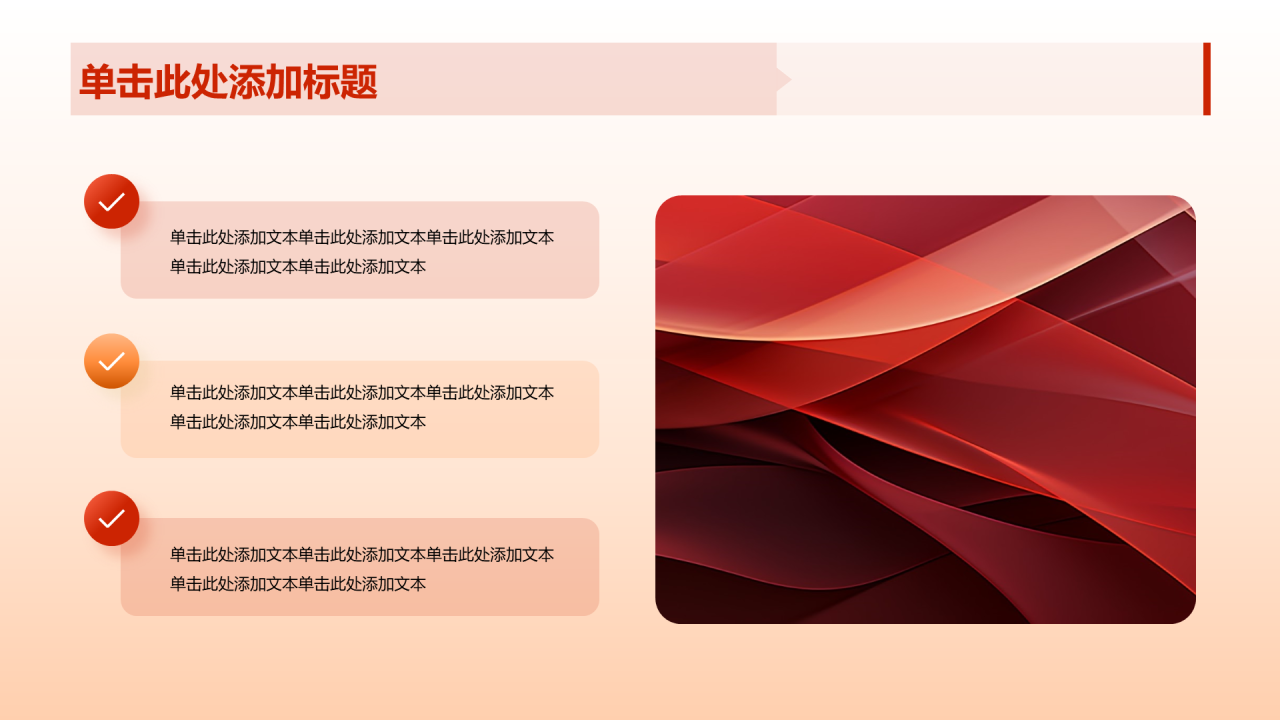 单击此处添加标题

单击此处添加文本单击此处添加文本单击此处添加文本单击此处添加文本单击此处添加文本

单击此处添加文本单击此处添加文本单击此处添加文本单击此处添加文本单击此处添加文本

单击此处添加文本单击此处添加文本单击此处添加文本单击此处添加文本单击此处添加文本